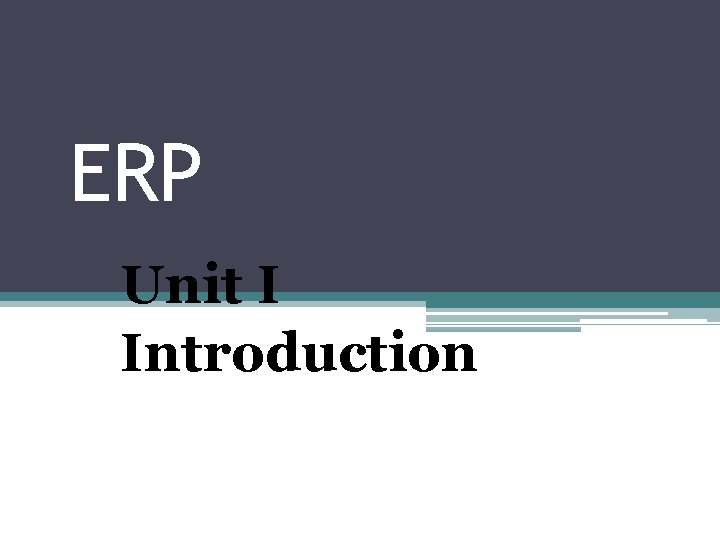 ERP

Unit I
Introduction